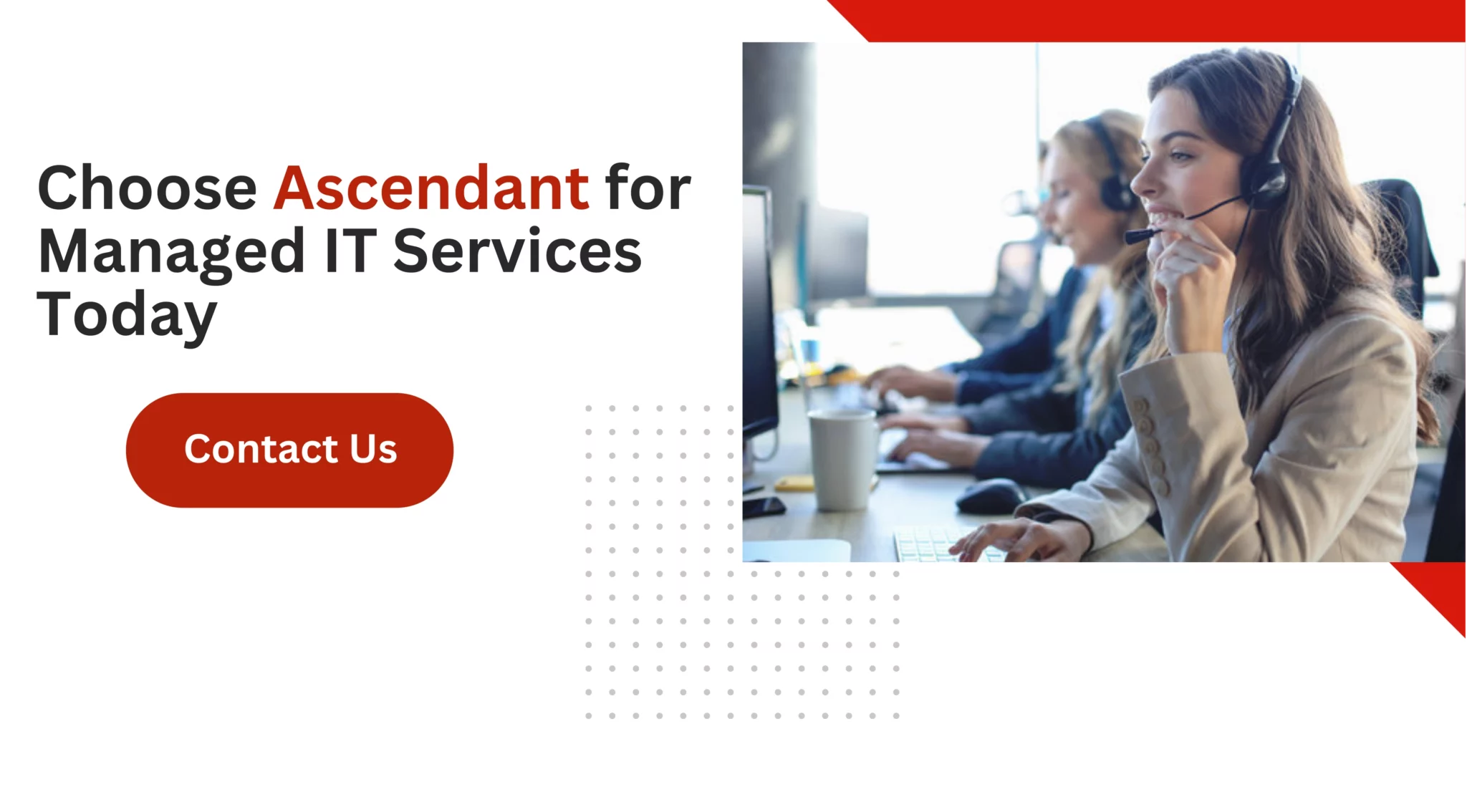 Choose Ascendant for Managed IT Services Today

Contact Us